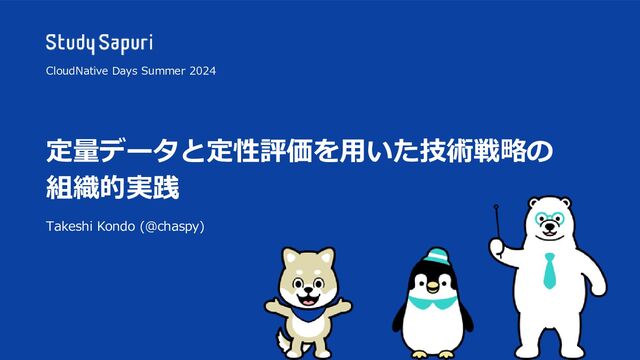 Study Sapuri

CloudNative Days Summer 2024

定量データと定性評価を用いた技術戦略の組織的実践

Takeshi Kondo (@chaspy)